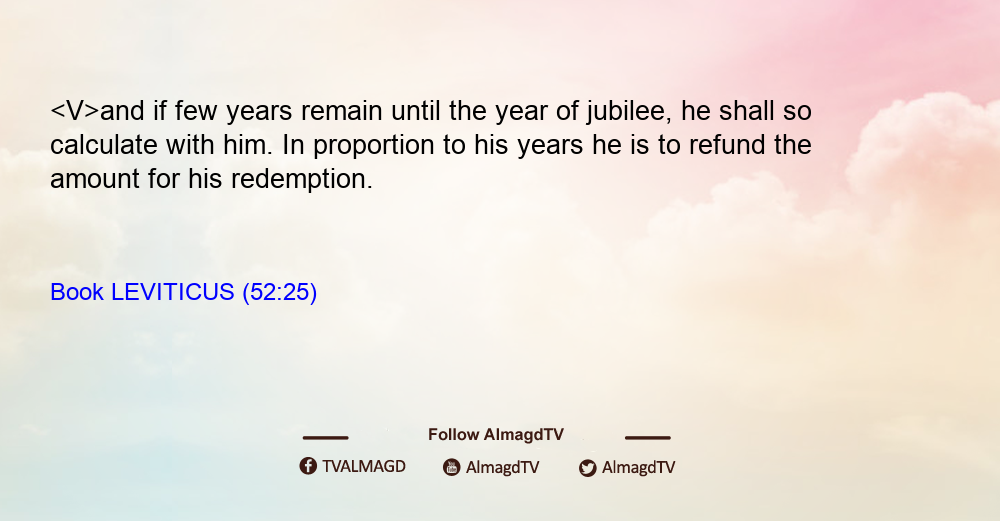 <V>and if few years remain until the year of jubilee, he shall so calculate with him. In proportion to his years he is to refund the amount for his redemption.

Book LEVITICUS (52:25)

Follow AlmagdTV

TVALMAGD AlmagdTV AlmagdTV